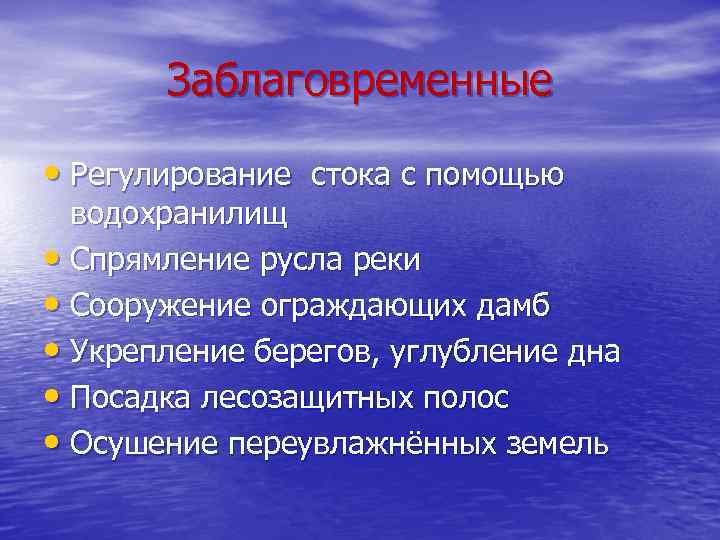 Заблаговременные

• Регулирование стока с помощью водохранилищ
• Спрямление русла реки
• Сооружение ограждающих дамб
• Укрепление берегов, углубление дна
• Посадка лесозащитных полос
• Осушение переувлажнённых земель